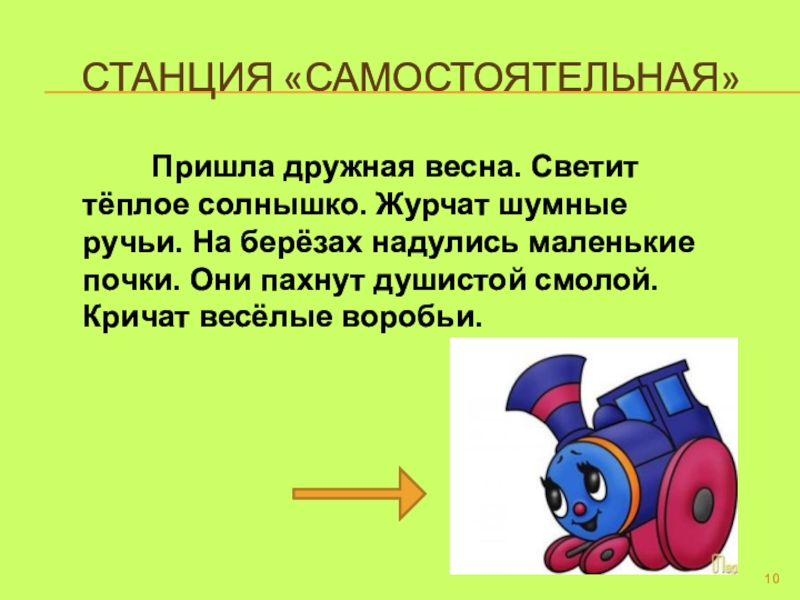 СТАНЦИЯ «САМОСТОЯТЕЛЬНАЯ»

Пришла дружная весна. Светит тёплое солнышко. Журчат шумные ручьи. На берёзах надулись маленькие почки. Они пахнут душистой смолой. Кричат весёлые воробьи.

10